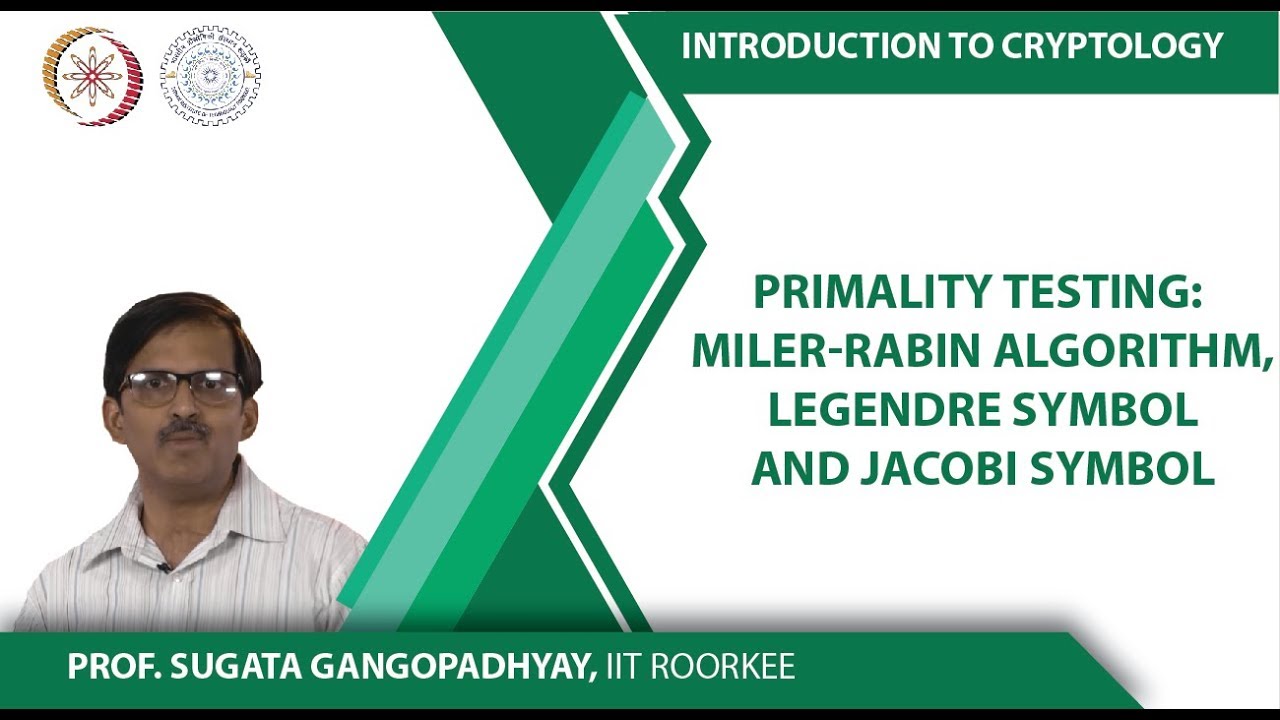 INTRODUCTION TO CRYPTOLOGY

PRIMALITY TESTING: MILER-RABIN ALGORITHM, LEGENDRE SYMBOL AND JACOBI SYMBOL

PROF. SUGATA GANGOPADHYAY, IIT ROORKEE